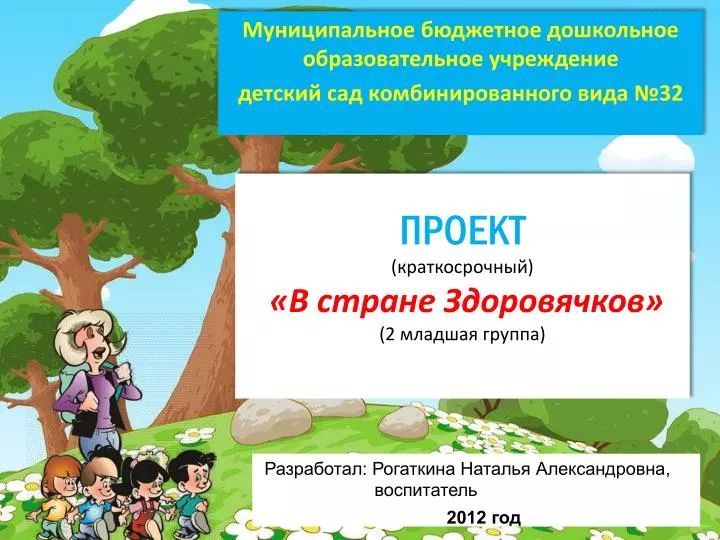 Муниципальное бюджетное дошкольное образовательное учреждение
детский сад комбинированного вида №32

ПРОЕКТ
(краткосрочный)
«В стране Здоровячков»
(2 младшая группа)

Разработал: Рогаткина Наталья Александровна, воспитатель

2012 год